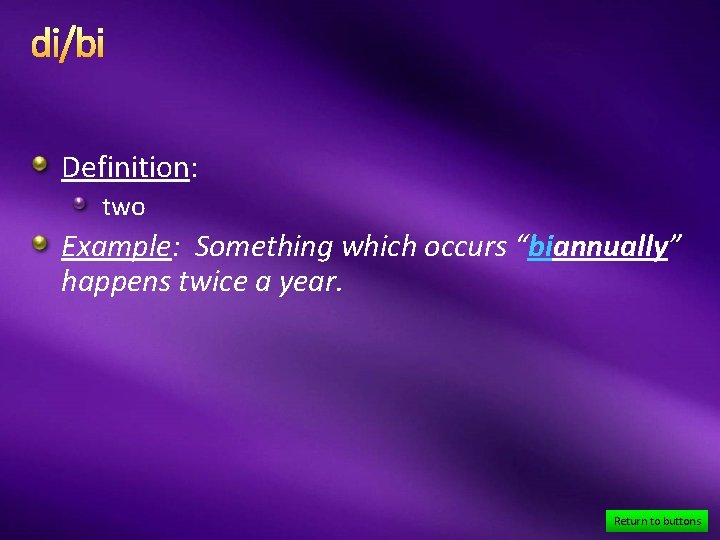 di/bi

Definition:

two

Example: Something which occurs “biannually” happens twice a year.

Return to buttons